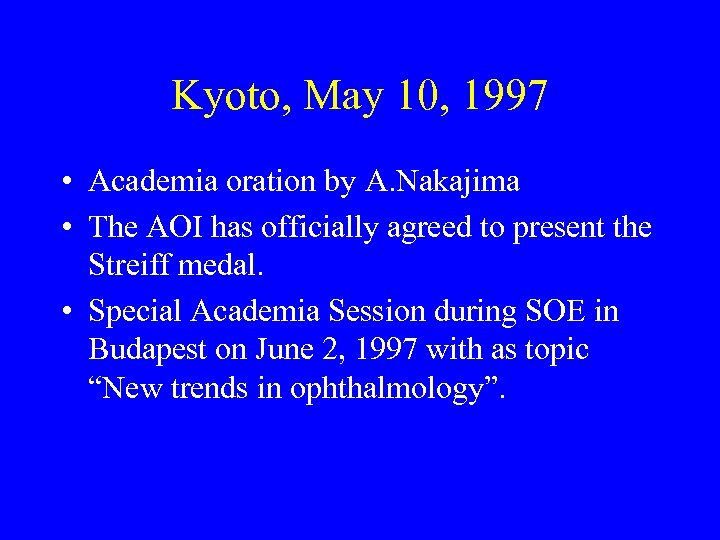 Kyoto, May 10, 1997

• Academia oration by A.Nakajima
• The AOI has officially agreed to present the Streiff medal.
• Special Academia Session during SOE in Budapest on June 2, 1997 with as topic “New trends in ophthalmology”.